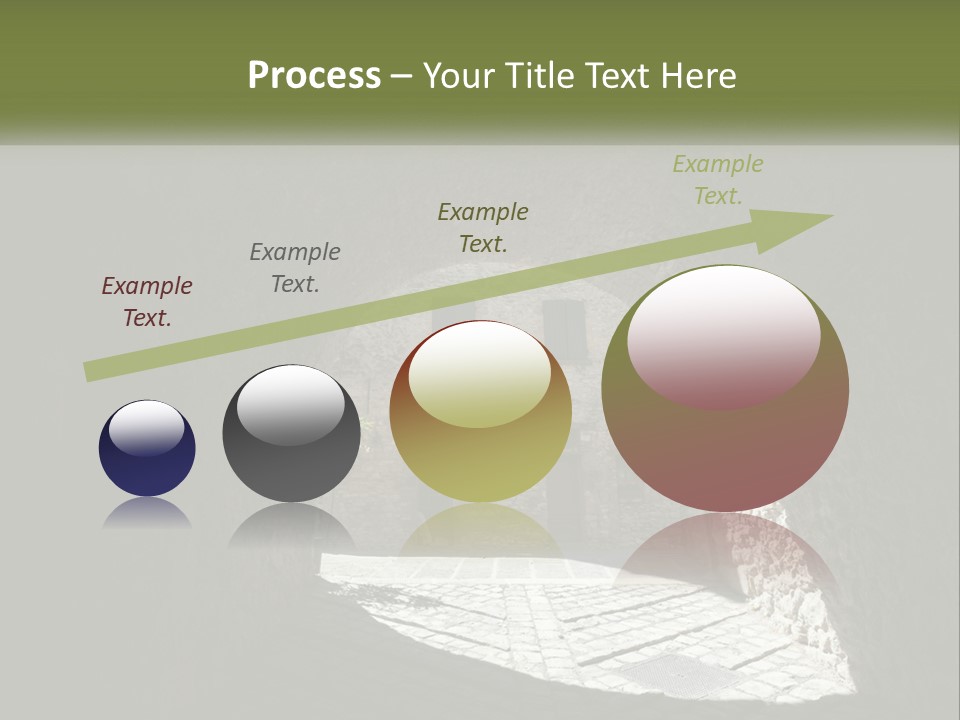 Process – Your Title Text Here

Example Text.

Example Text.

Example Text.

Example Text.